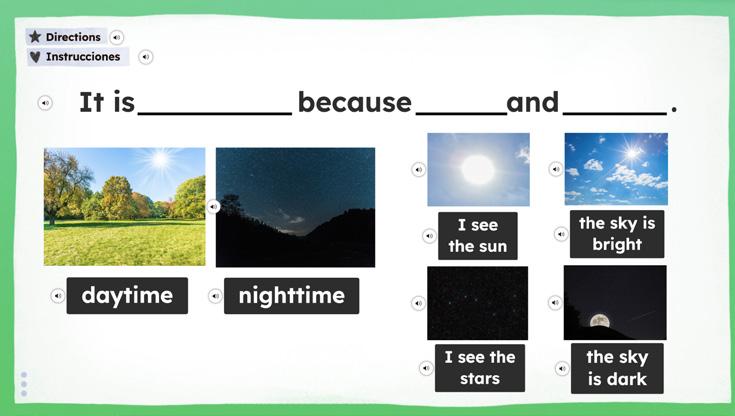 Directions
Instrucciones

It is__________ because______and_______.

daytime

nighttime

I see the sun

the sky is bright

I see the stars

the sky is dark